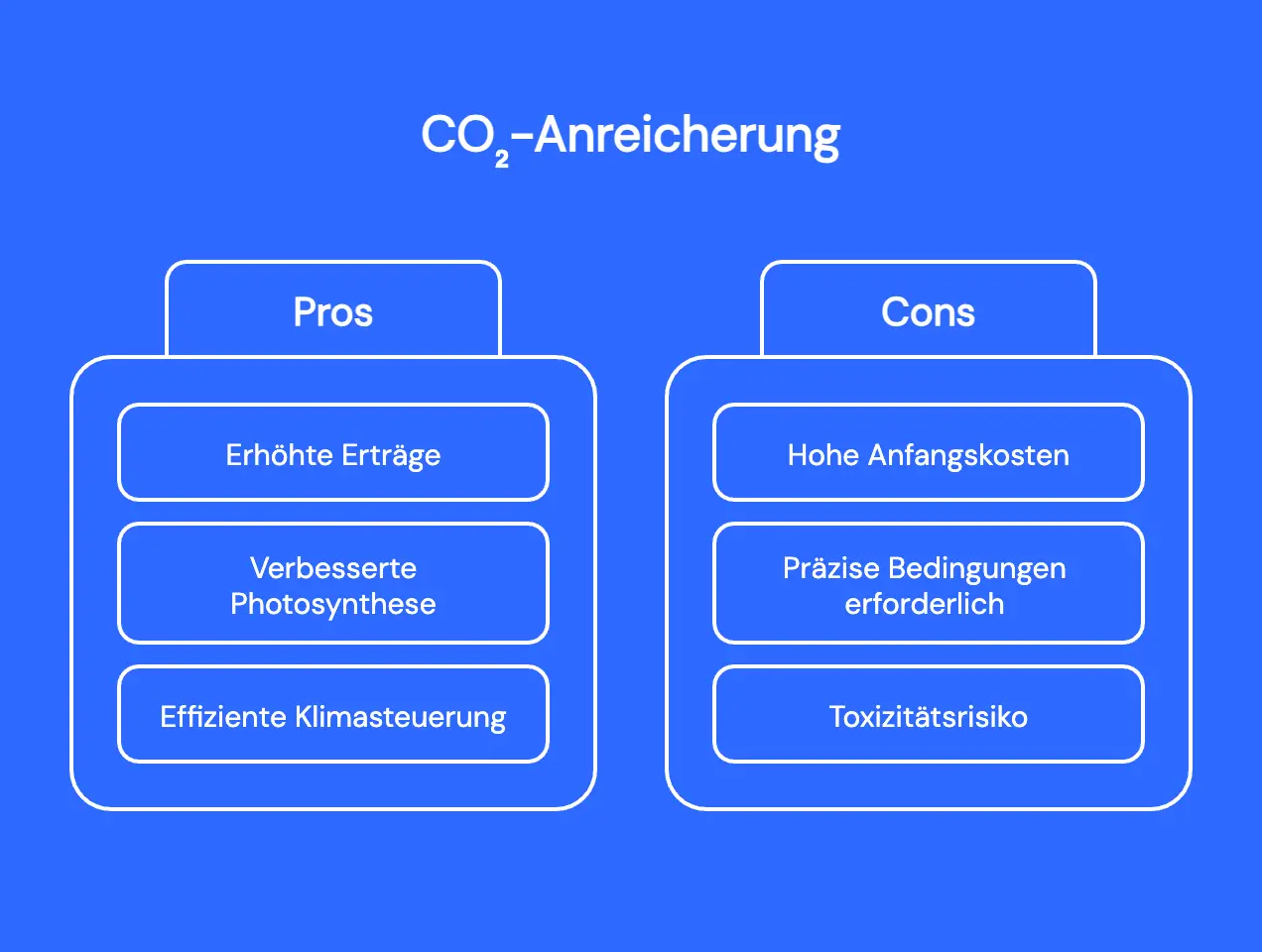 $CO_2$-Anreicherung

Pros

Erhöhte Erträge

Verbesserte Photosynthese

Effiziente Klimasteuerung

Cons

Hohe Anfangskosten

Präzise Bedingungen erforderlich

Toxizitätsrisiko